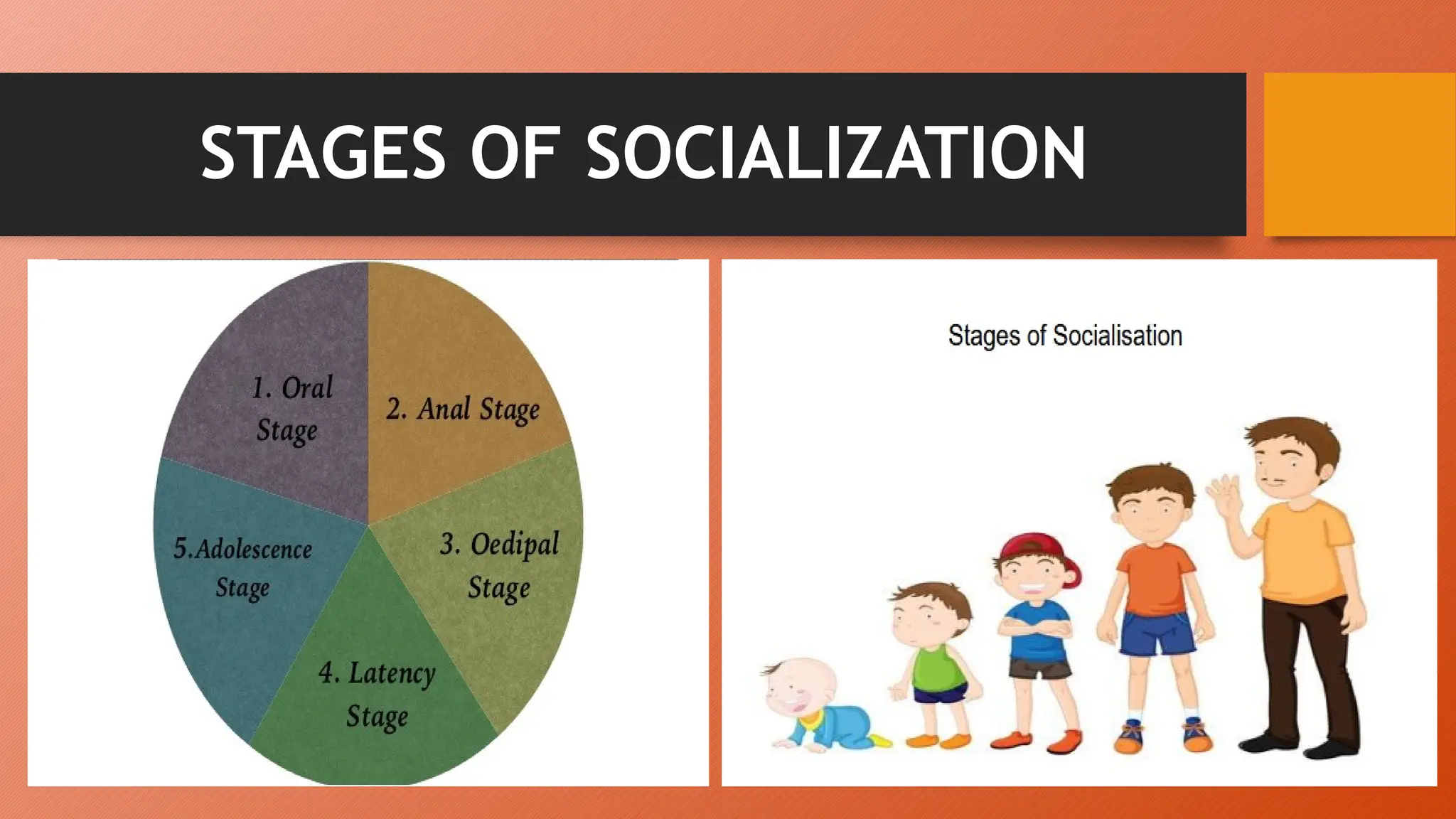 STAGES OF SOCIALIZATION

1. Oral Stage

2. Anal Stage

3. Oedipal Stage

4. Latency Stage

5.Adolescence Stage

Stages of Socialisation